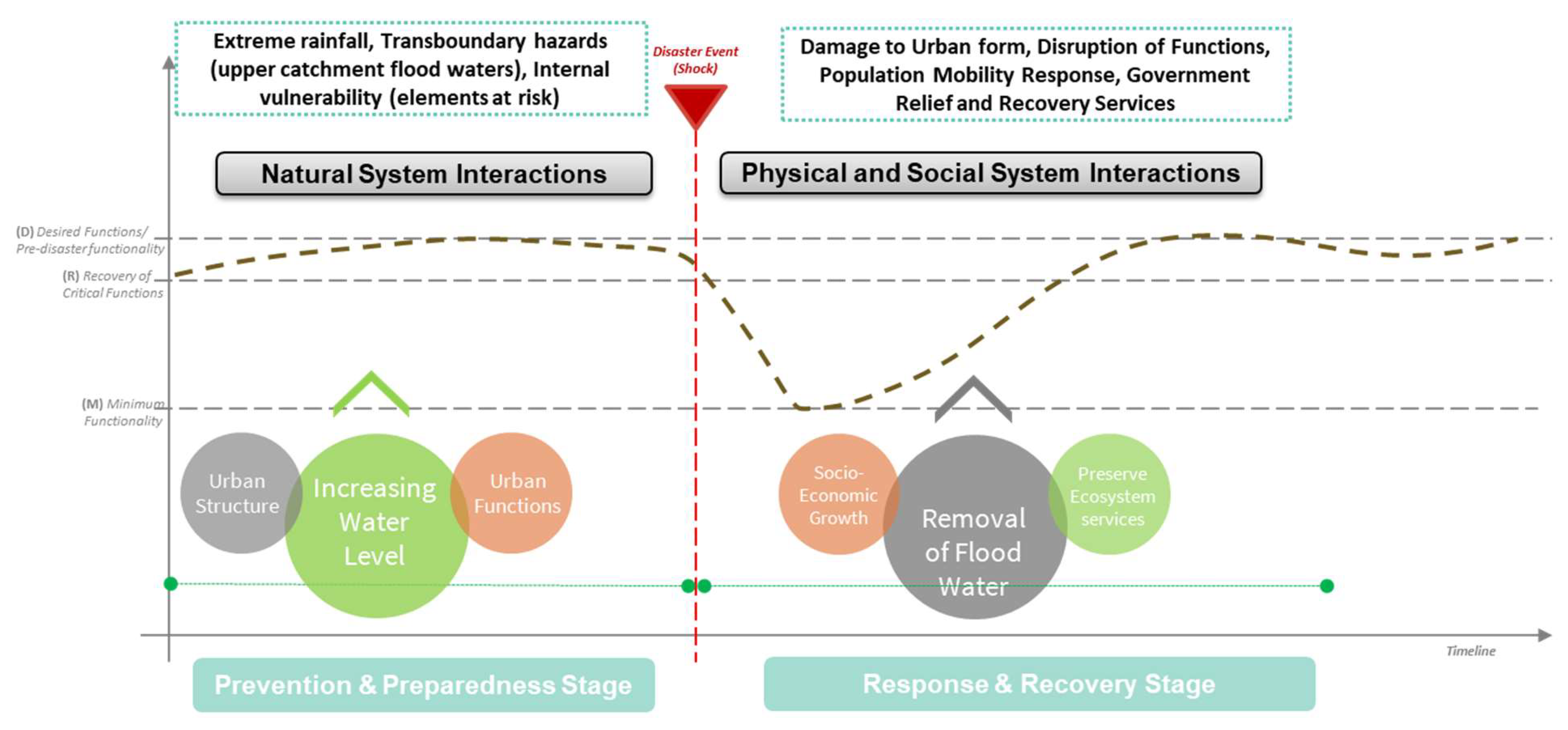 Extreme rainfall, Transboundary hazards (upper catchment flood waters), Internal vulnerability (elements at risk)

Disaster Event (Shock)

Damage to Urban form, Disruption of Functions, Population Mobility Response, Government Relief and Recovery Services

Natural System Interactions

Physical and Social System Interactions

(D) Desired Functions/ Pre-disaster functionality

(R) Recovery of Critical Functions

(M) Minimum Functionality

Urban Structure

Increasing Water Level

Urban Functions

Socio-Economic Growth

Removal of Flood Water

Preserve Ecosystem services

Timeline

Prevention & Preparedness Stage

Response & Recovery Stage